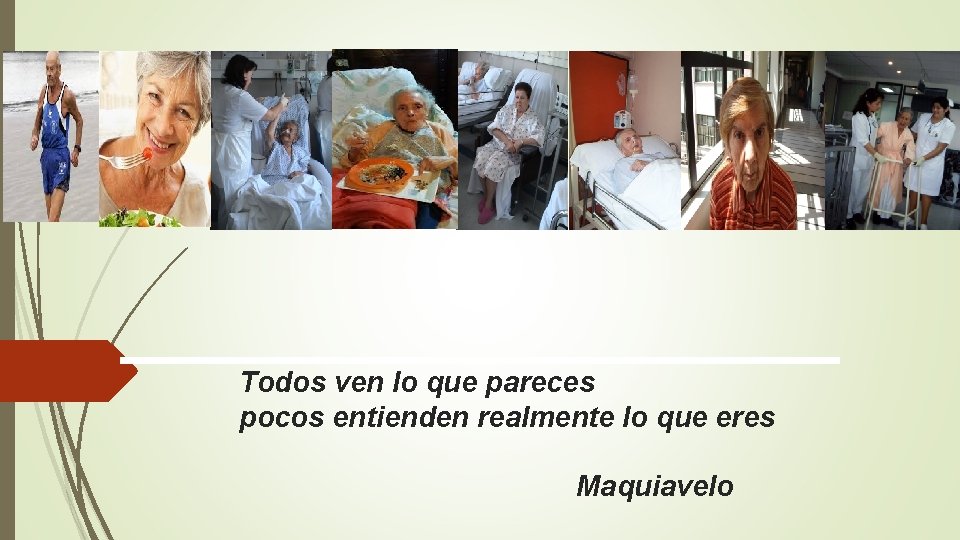 Todos ven lo que pareces
pocos entienden realmente lo que eres

Maquiavelo